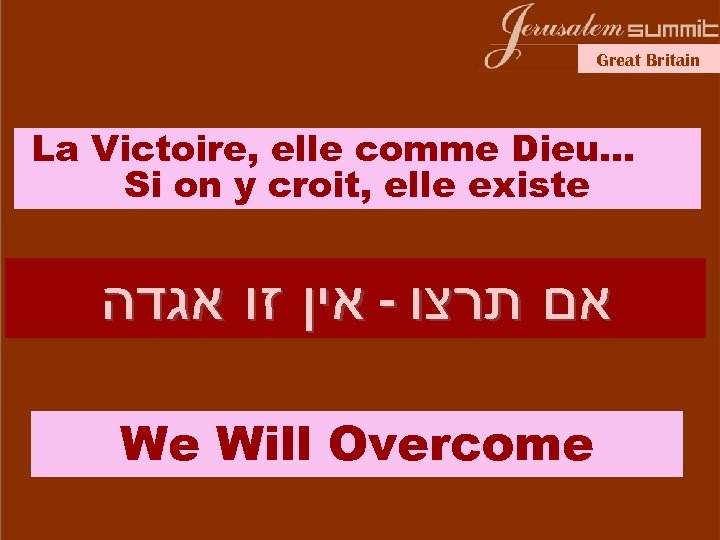 Jerusalem summit
Great Britain

La Victoire, elle comme Dieu...
Si on y croit, elle existe

אם תרצו - אין זו אגדה

We Will Overcome